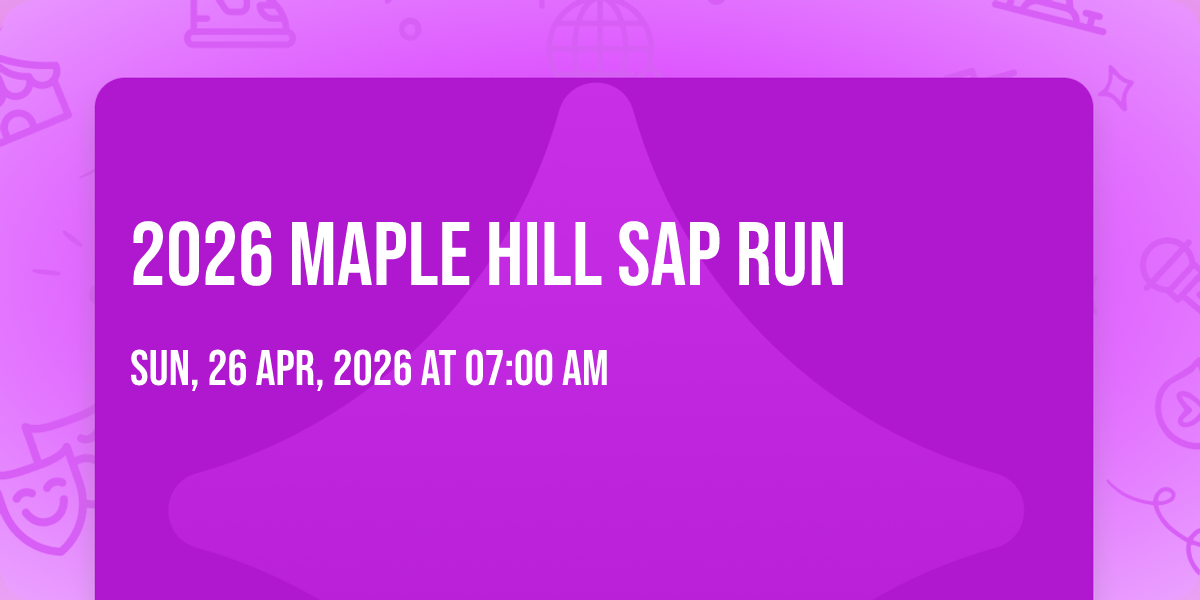 2026 MAPLE HILL SAP RUN

SUN, 26 APR, 2026 AT 07:00 AM